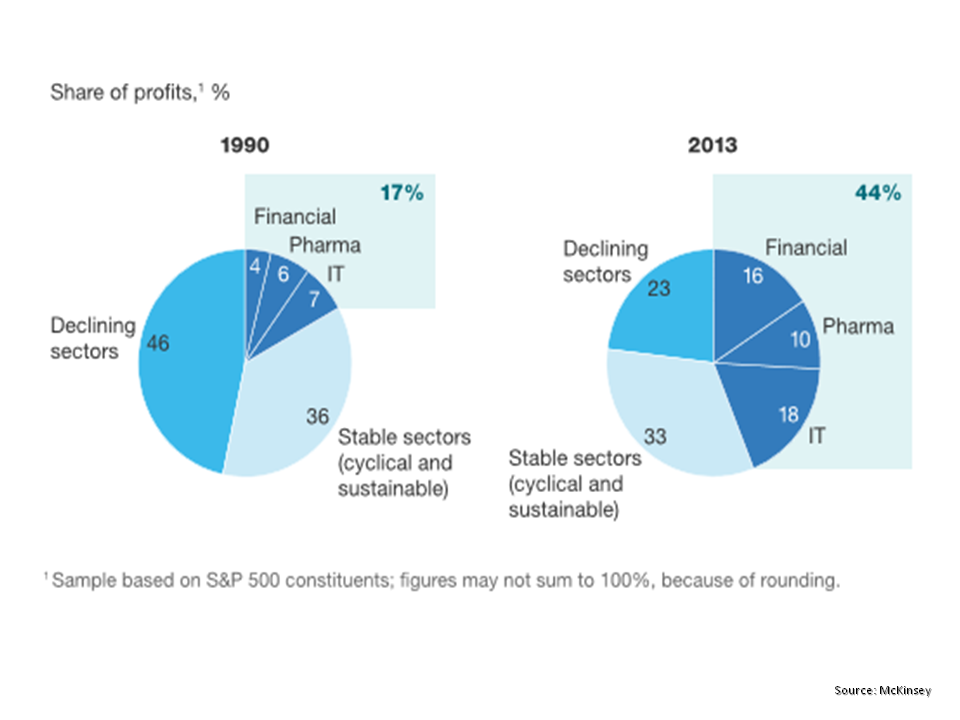 Share of profits,$^1$ %

1990

17%

Financial
Pharma
IT
4
6
7

Declining sectors
46

36
Stable sectors (cyclical and sustainable)

2013

44%

Declining sectors
23

Financial
16

Pharma
10

18
IT

33
Stable sectors (cyclical and sustainable)

$^1$ Sample based on S&P 500 constituents; figures may not sum to 100%, because of rounding.

Source: McKinsey